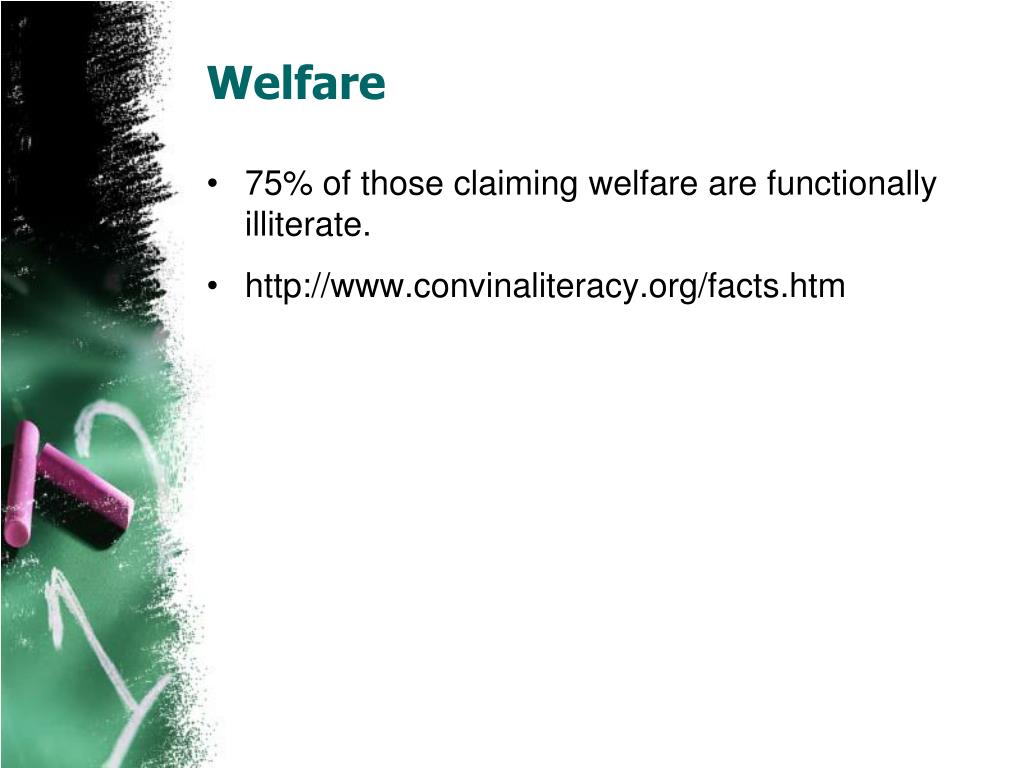 Welfare

• 75% of those claiming welfare are functionally illiterate.

• http://www.convinaliteracy.org/facts.htm